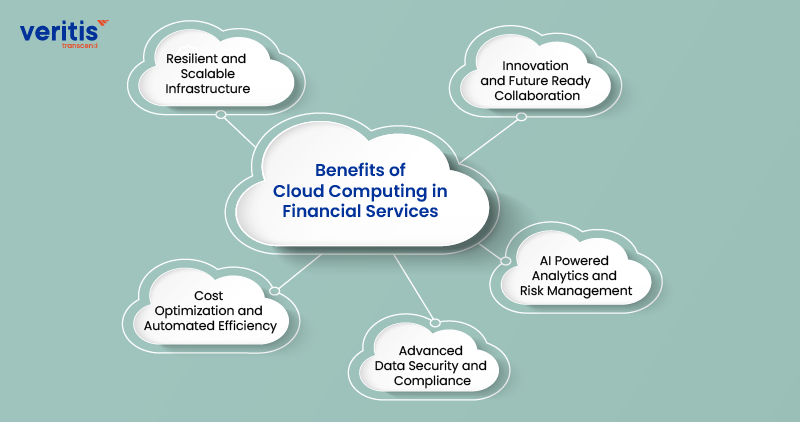 veritis
transcend

Resilient and Scalable Infrastructure

Innovation and Future Ready Collaboration

Benefits of Cloud Computing in Financial Services

AI Powered Analytics and Risk Management

Cost Optimization and Automated Efficiency

Advanced Data Security and Compliance